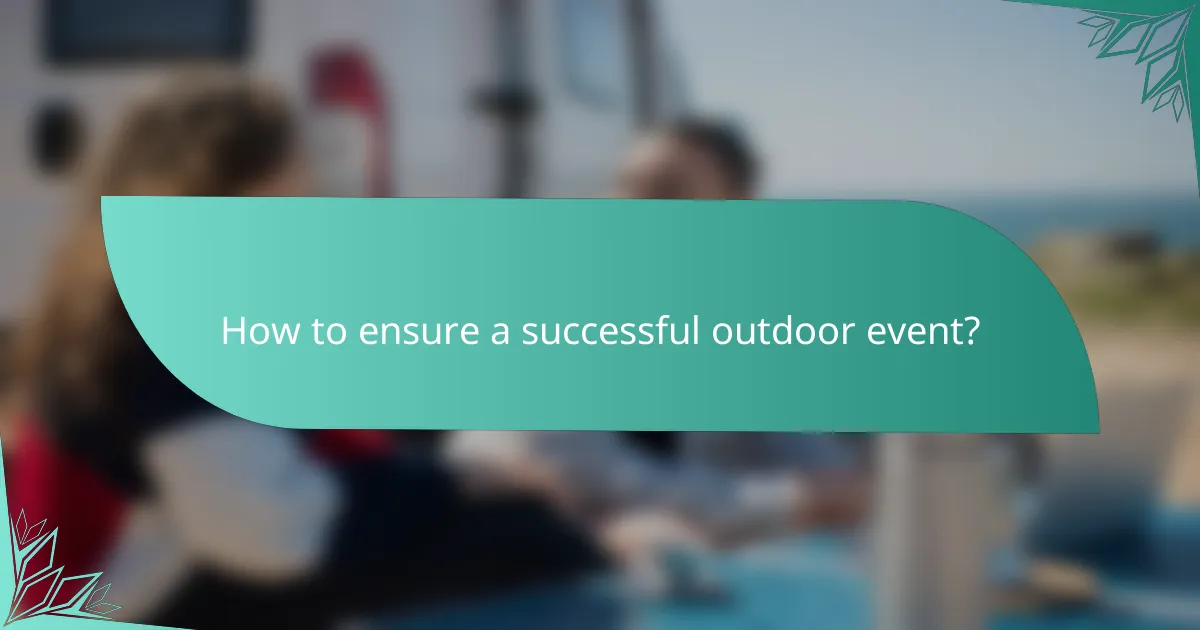 How to ensure a successful outdoor event?